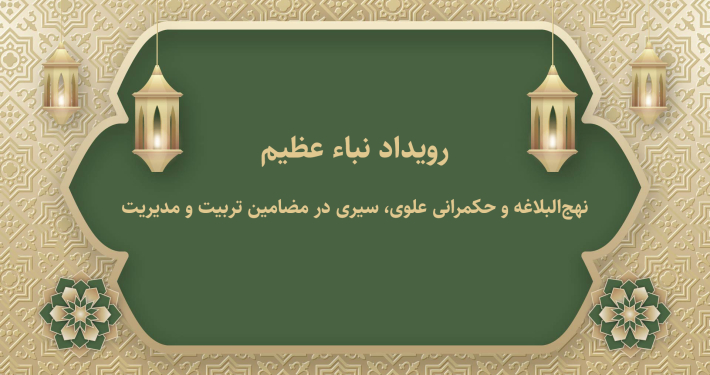 رویداد نباء عظیم

نهج‌البلاغه و حکمرانی علوی، سیری در مضامین تربیت و مدیریت